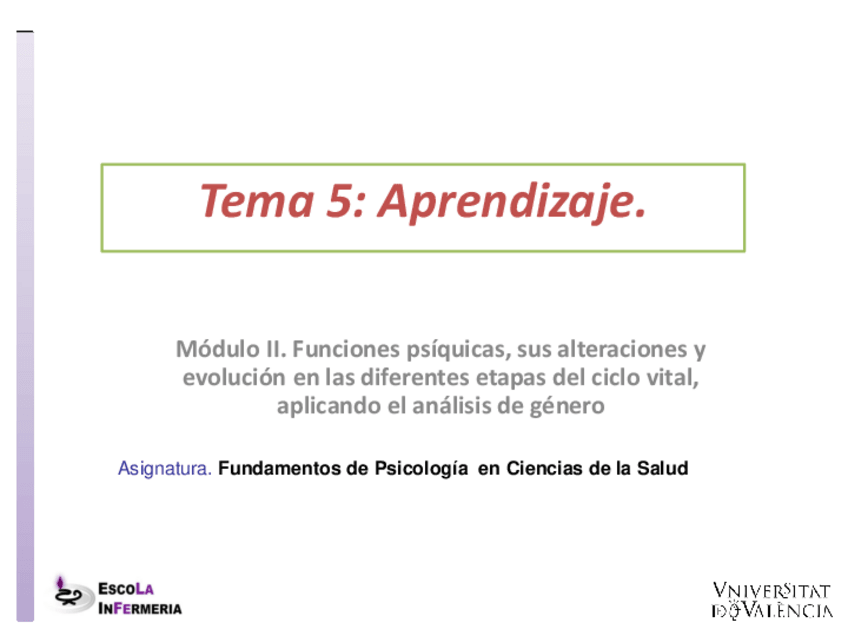 Tema 5: Aprendizaje.

Módulo II. Funciones psíquicas, sus alteraciones y evolución en las diferentes etapas del ciclo vital, aplicando el análisis de género

Asignatura. Fundamentos de Psicología en Ciencias de la Salud

ESCOLA INFERMERIA

VNIVERSITAT DE VALÈNCIA